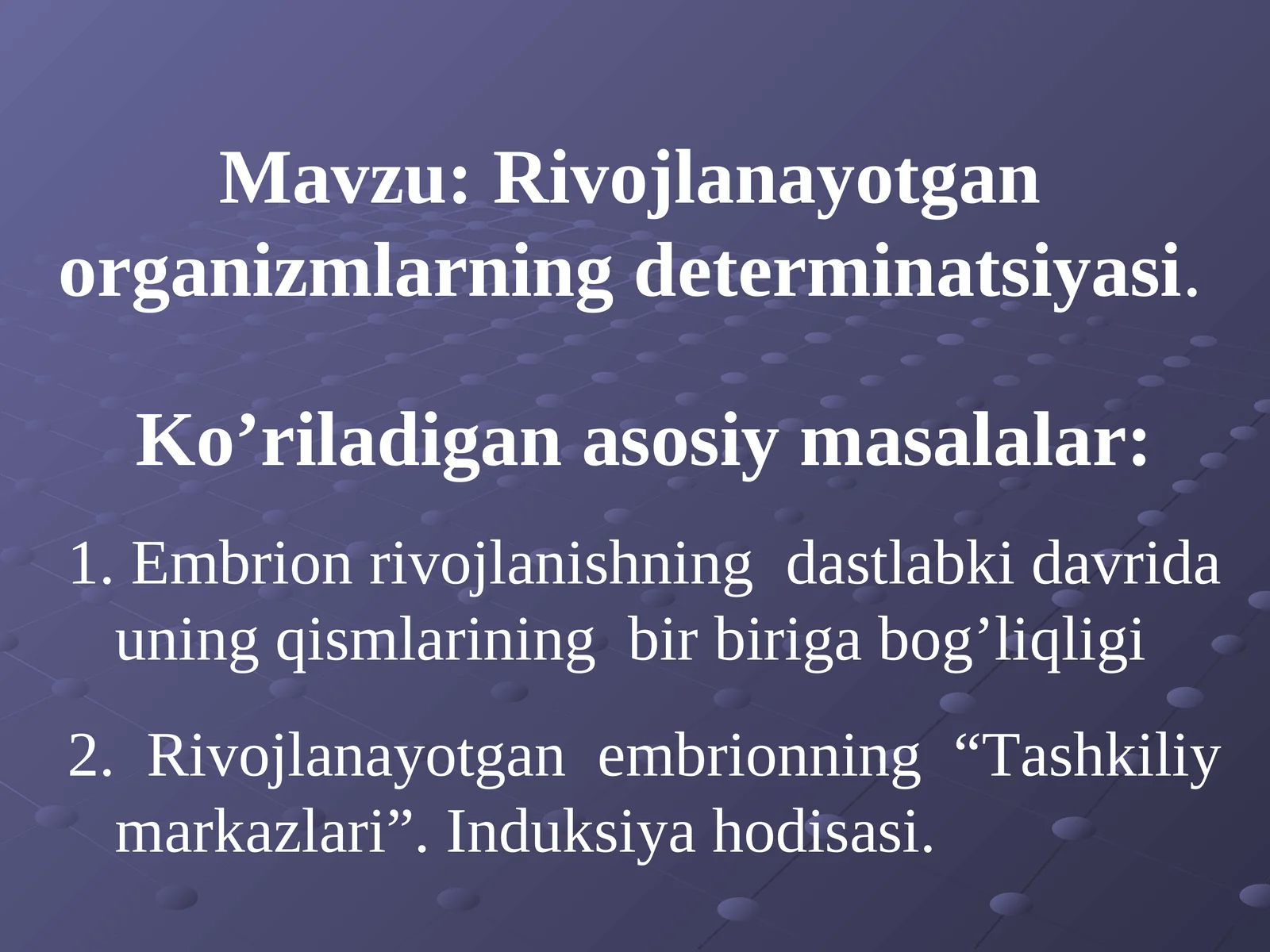 Mavzu: Rivojlanayotgan organizmlarning determinatsiyasi.

Ko’riladigan asosiy masalalar:

1. Embrion rivojlanishning dastlabki davrida uning qismlarining bir biriga bog’liqligi

2. Rivojlanayotgan embrionning “Tashkiliy markazlari”. Induksiya hodisasi.